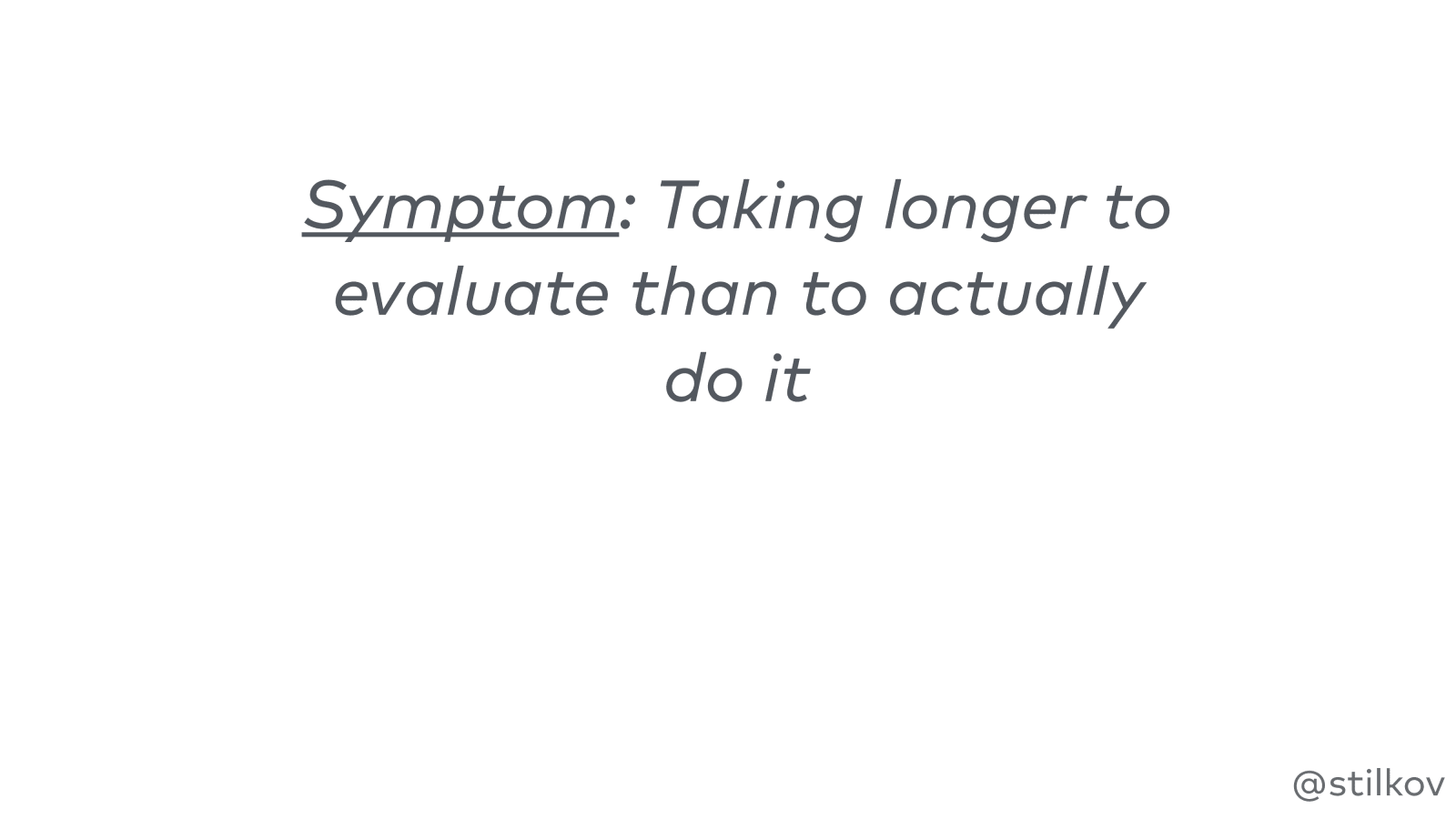 Symptom: Taking longer to evaluate than to actually do it

@stilkov